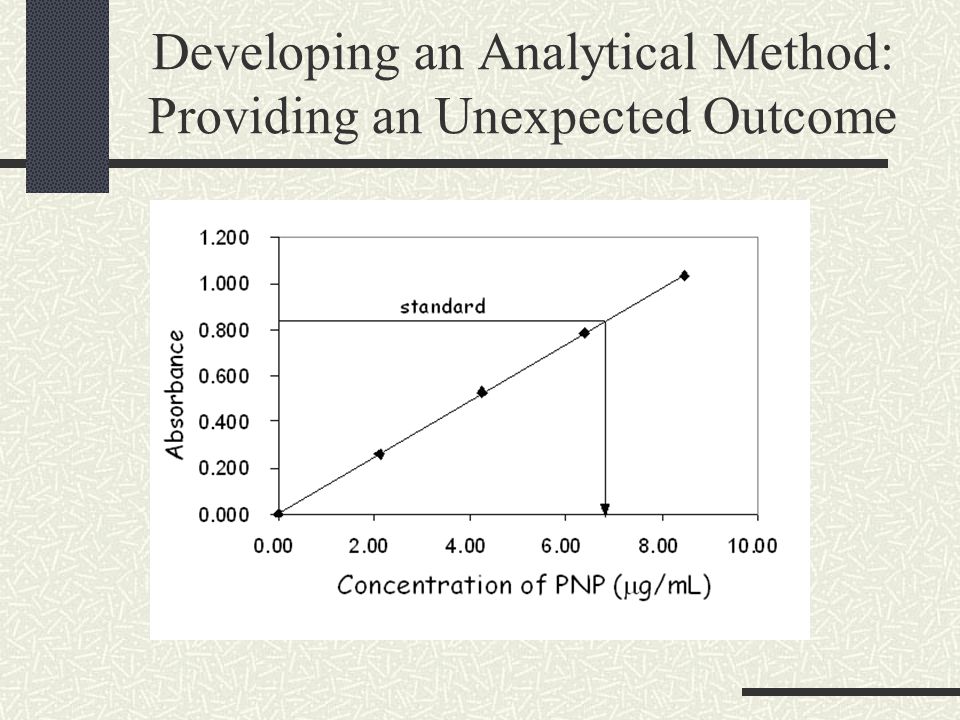 Developing an Analytical Method: Providing an Unexpected Outcome

1.200
1.000
0.800
0.600
0.400
0.200
0.000

standard

Absorbance

0.00 2.00 4.00 6.00 8.00 10.00

Concentration of PNP ($\mu$g/mL)